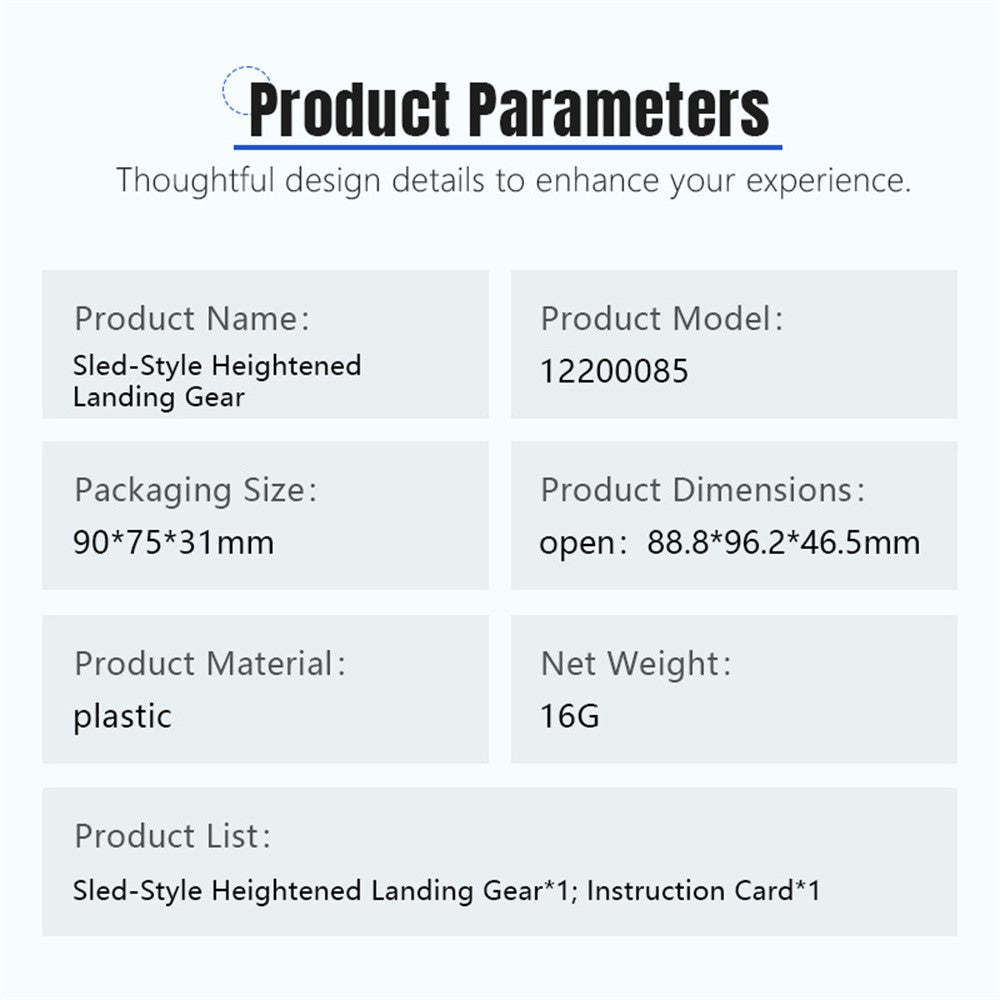 Product Parameters

Thoughtful design details to enhance your experience.

Product Name:
Sled-Style Heightened Landing Gear

Product Model:
12200085

Packaging Size:
90*75*31mm

Product Dimensions:
open: 88.8*96.2*46.5mm

Product Material:
plastic

Net Weight:
16G

Product List:
Sled-Style Heightened Landing Gear*1; Instruction Card*1